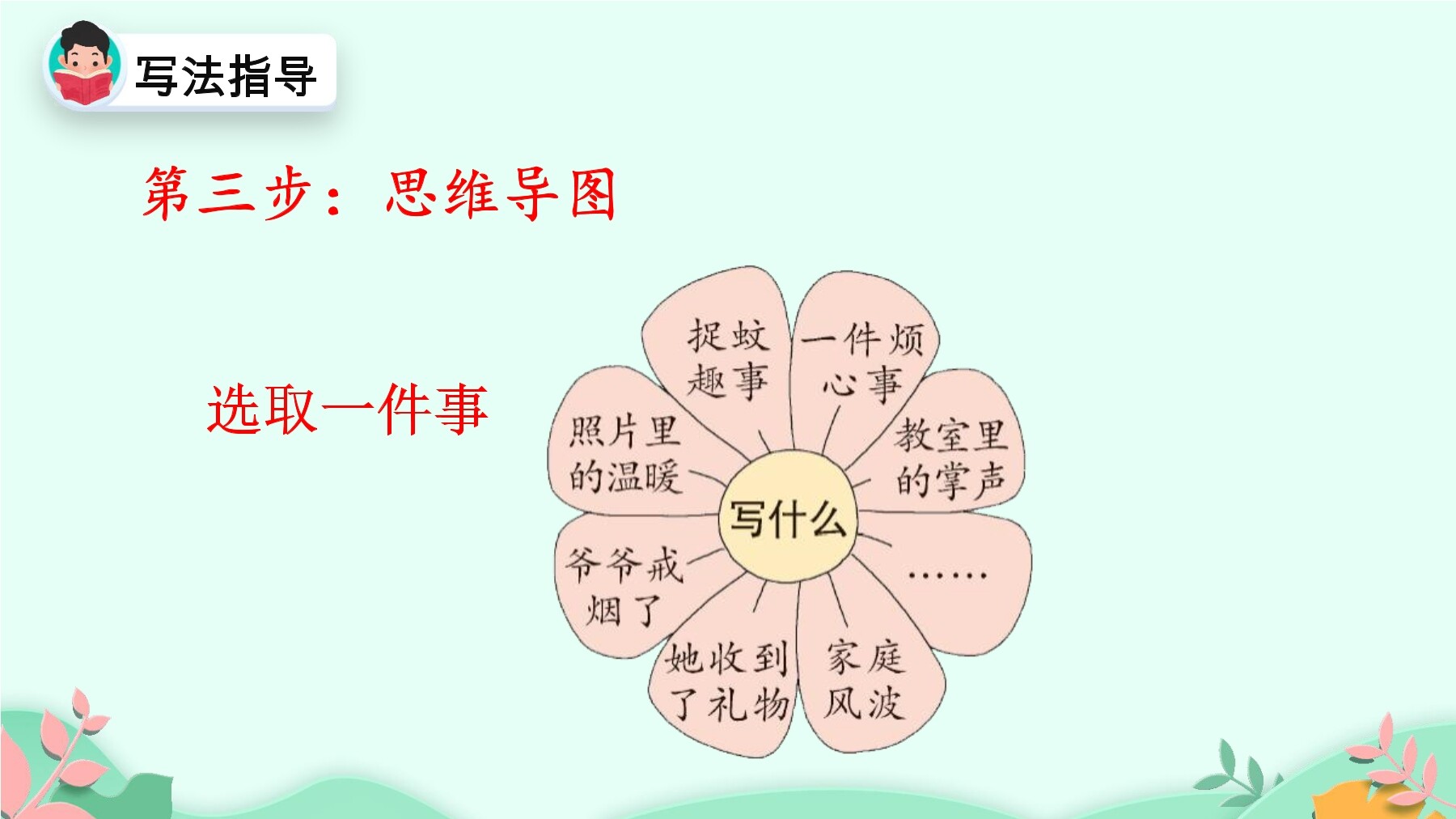 写法指导

第三步：思维导图

选取一件事

写什么

捉蚊趣事

一件烦心事

教室里的掌声

……

家庭风波

她收到了礼物

爷爷戒烟了

照片里的温暖